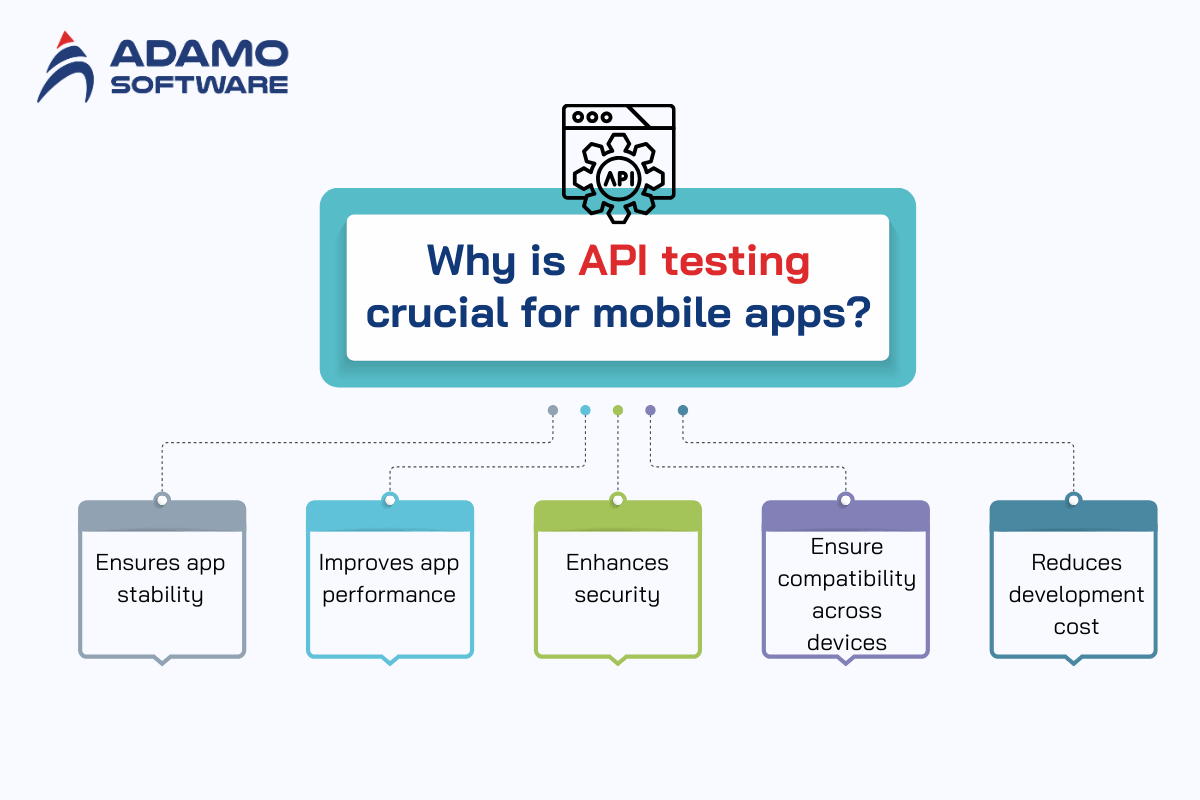 ADAMO SOFTWARE

API

Why is API testing crucial for mobile apps?

Ensures app stability

Improves app performance

Enhances security

Ensure compatibility across devices

Reduces development cost